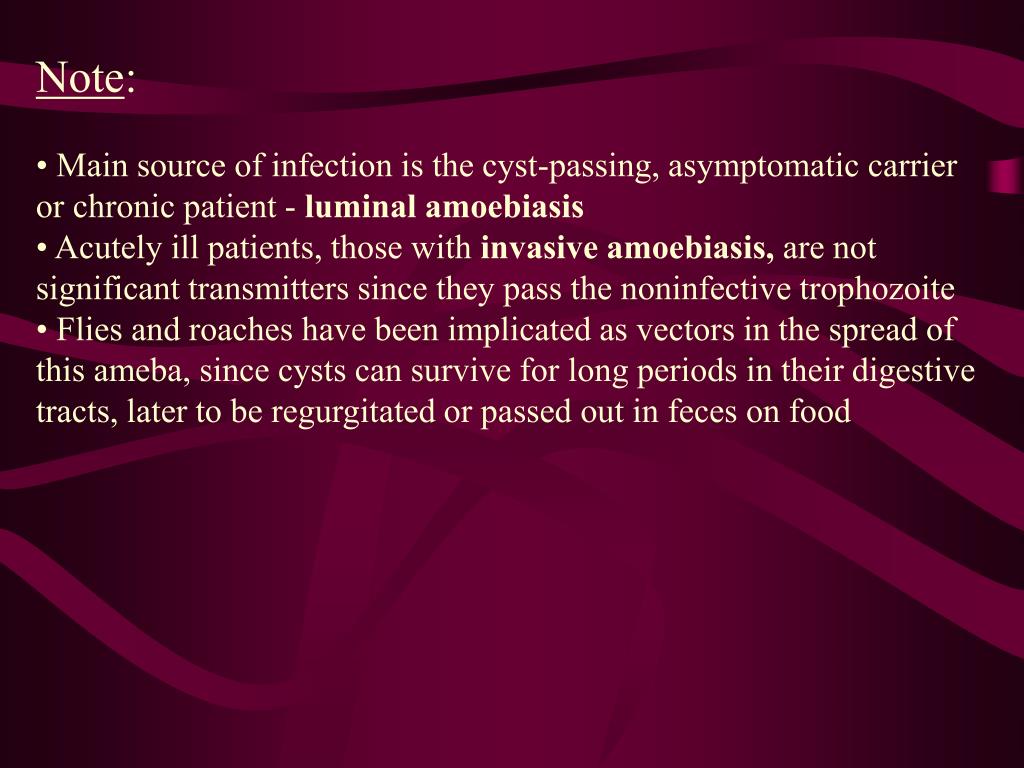 Note:

• Main source of infection is the cyst-passing, asymptomatic carrier or chronic patient - luminal amoebiasis
• Acutely ill patients, those with invasive amoebiasis, are not significant transmitters since they pass the noninfective trophozoite
• Flies and roaches have been implicated as vectors in the spread of this ameba, since cysts can survive for long periods in their digestive tracts, later to be regurgitated or passed out in feces on food